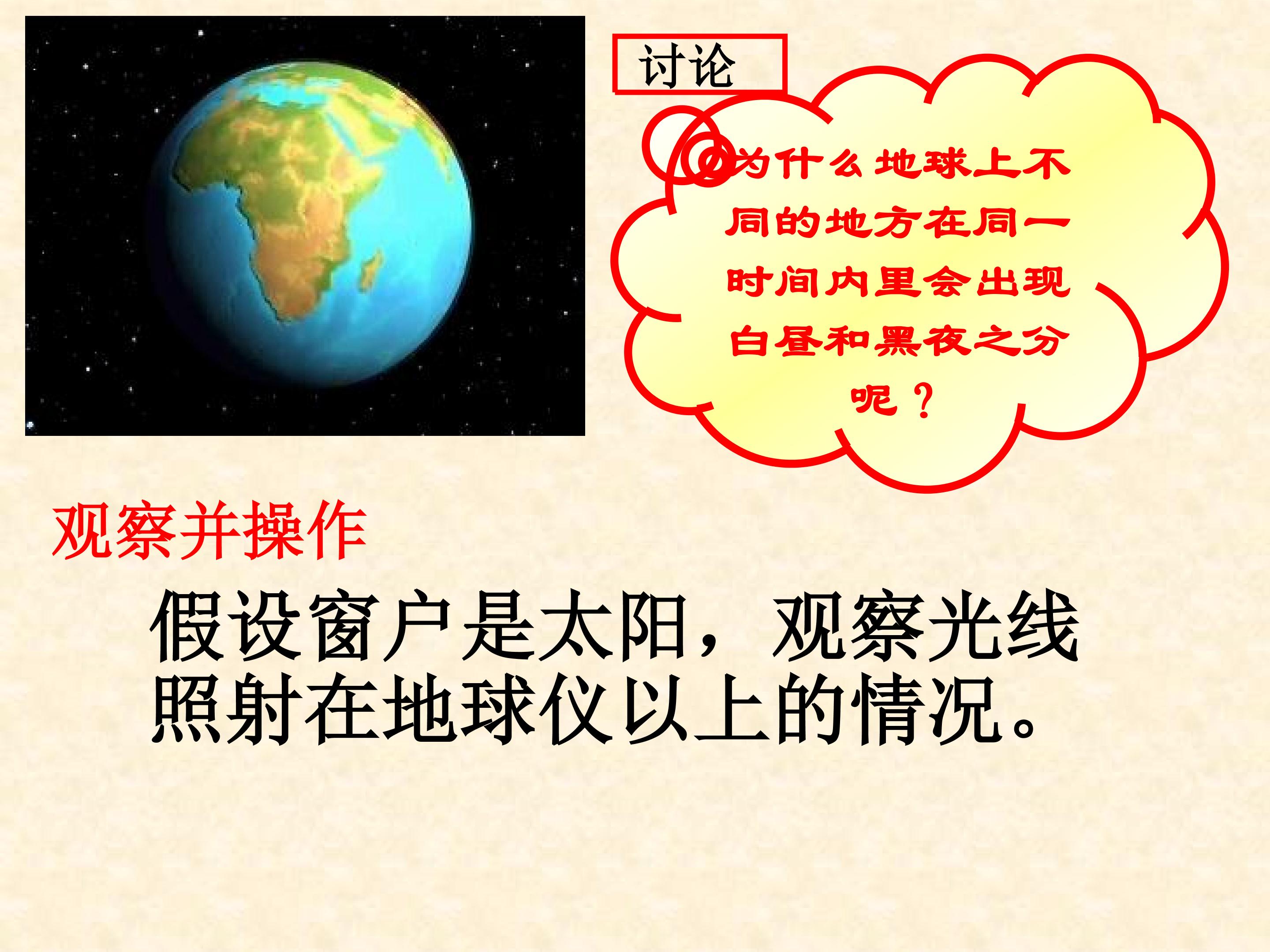 讨论

为什么地球上不同的地方在同一时间内里会出现白昼和黑夜之分呢？

观察并操作

假设窗户是太阳，观察光线照射在地球仪以上的情况。